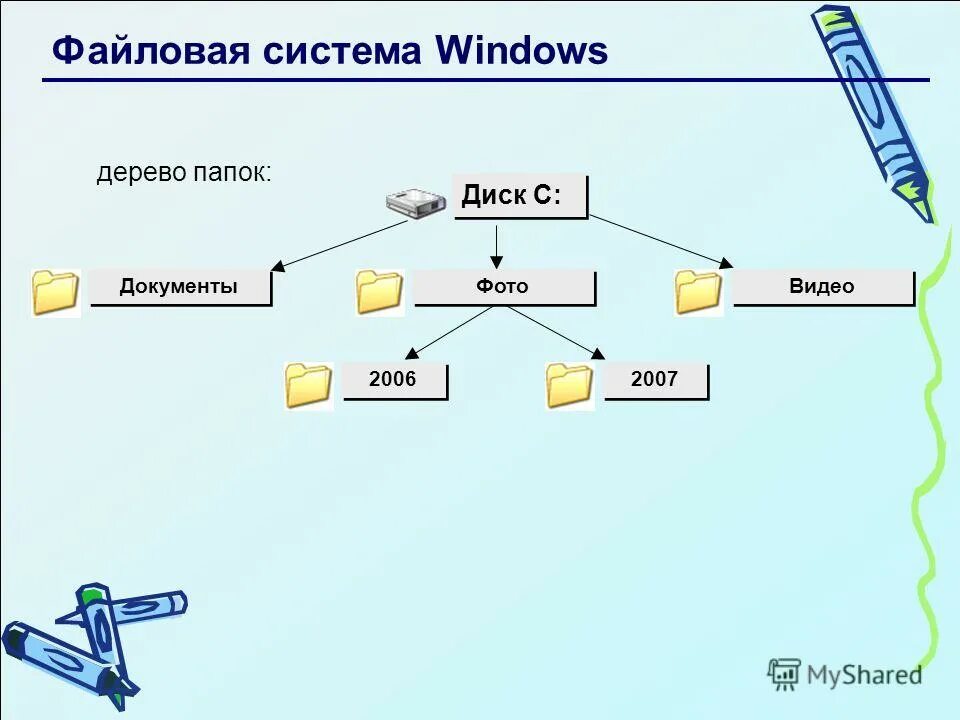 Файловая система Windows

дерево папок:

Диск C:

Документы

Фото

Видео

2006

2007

MyShared